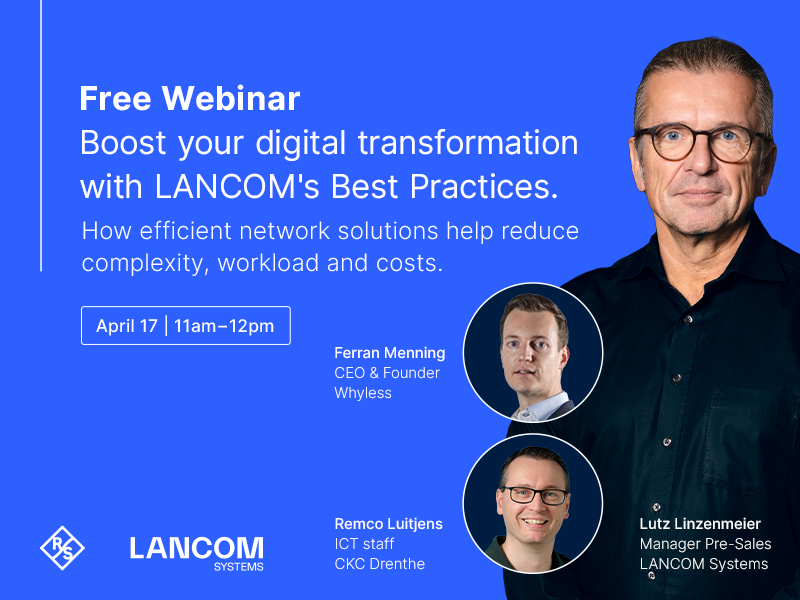 Free Webinar
Boost your digital transformation with LANCOM's Best Practices.
How efficient network solutions help reduce complexity, workload and costs.

April 17 | 11am–12pm

Ferran Menning
CEO & Founder
Whyless

Remco Luitjens
ICT staff
CKC Drenthe

Lutz Linzenmeier
Manager Pre-Sales
LANCOM Systems

R&S

LANCOM
SYSTEMS